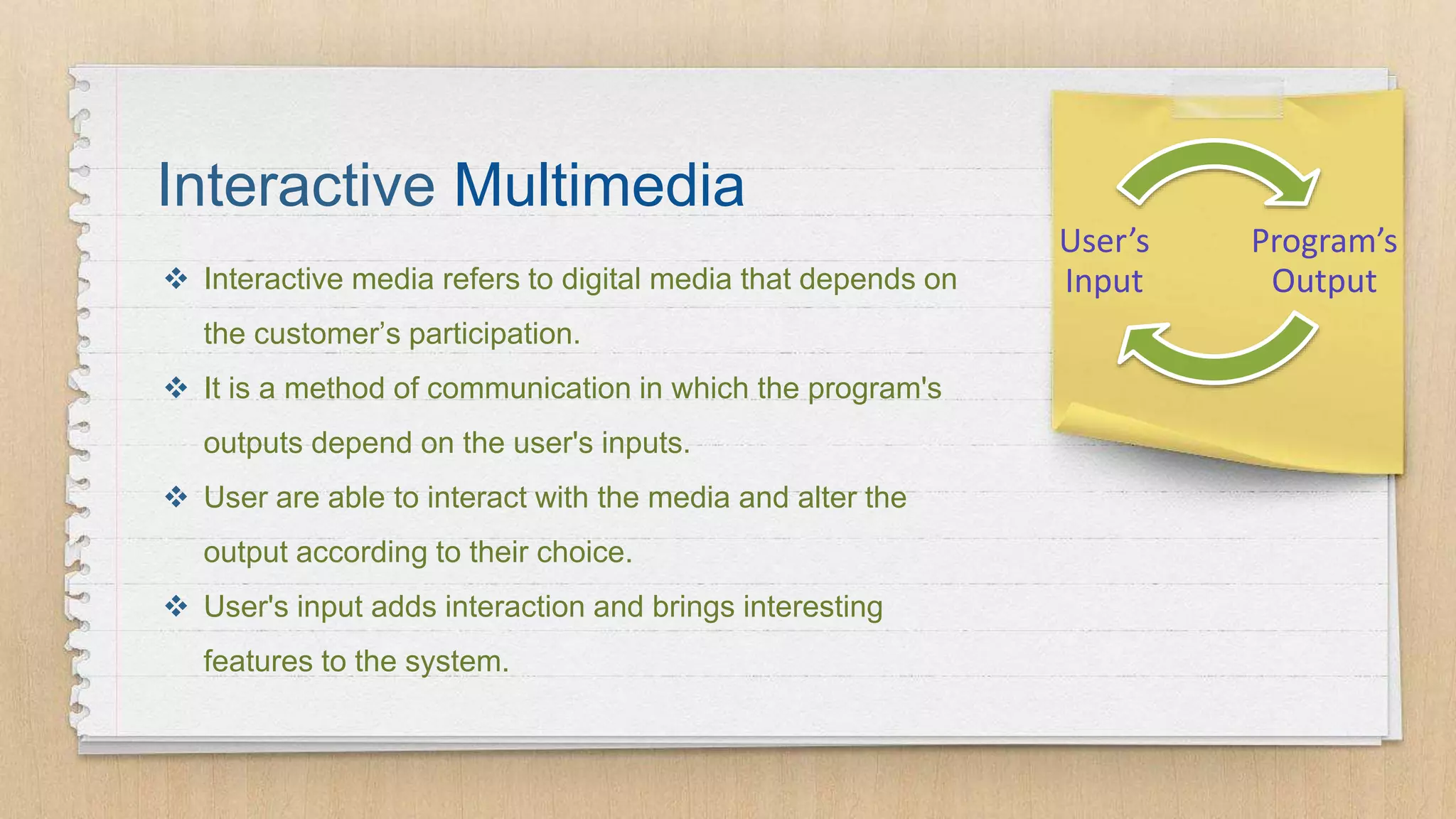 Interactive Multimedia

❖ Interactive media refers to digital media that depends on the customer’s participation.

❖ It is a method of communication in which the program's outputs depend on the user's inputs.

❖ User are able to interact with the media and alter the output according to their choice.

❖ User's input adds interaction and brings interesting features to the system.

User’s Input

Program’s Output